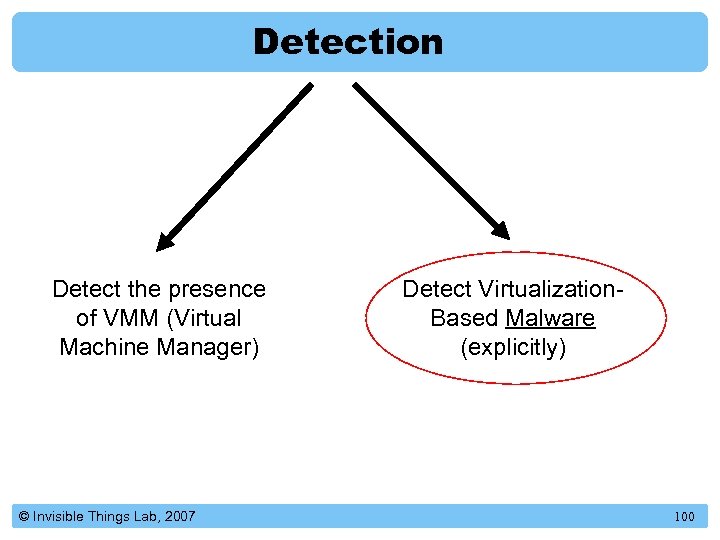 Detection

Detect the presence of VMM (Virtual Machine Manager)

Detect Virtualization-Based Malware (explicitly)

© Invisible Things Lab, 2007

100